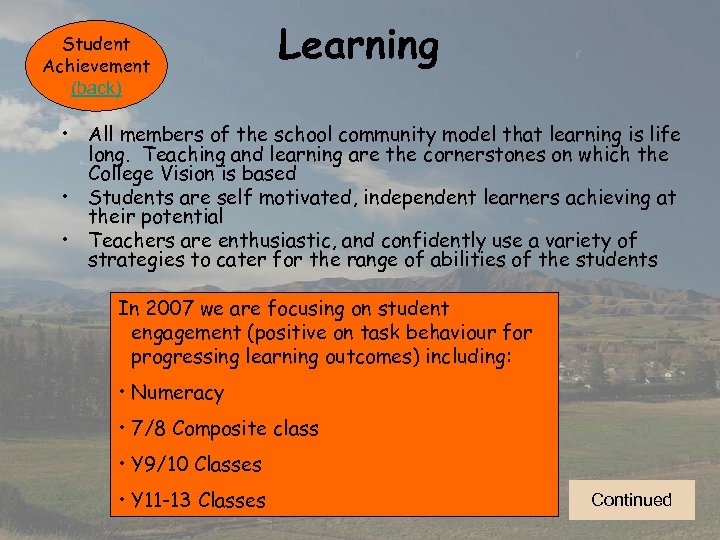 Student Achievement (back)

Learning

• All members of the school community model that learning is life long. Teaching and learning are the cornerstones on which the College Vision is based
• Students are self motivated, independent learners achieving at their potential
• Teachers are enthusiastic, and confidently use a variety of strategies to cater for the range of abilities of the students

In 2007 we are focusing on student engagement (positive on task behaviour for progressing learning outcomes) including:

• Numeracy

• 7/8 Composite class

• Y9/10 Classes

• Y11-13 Classes

Continued